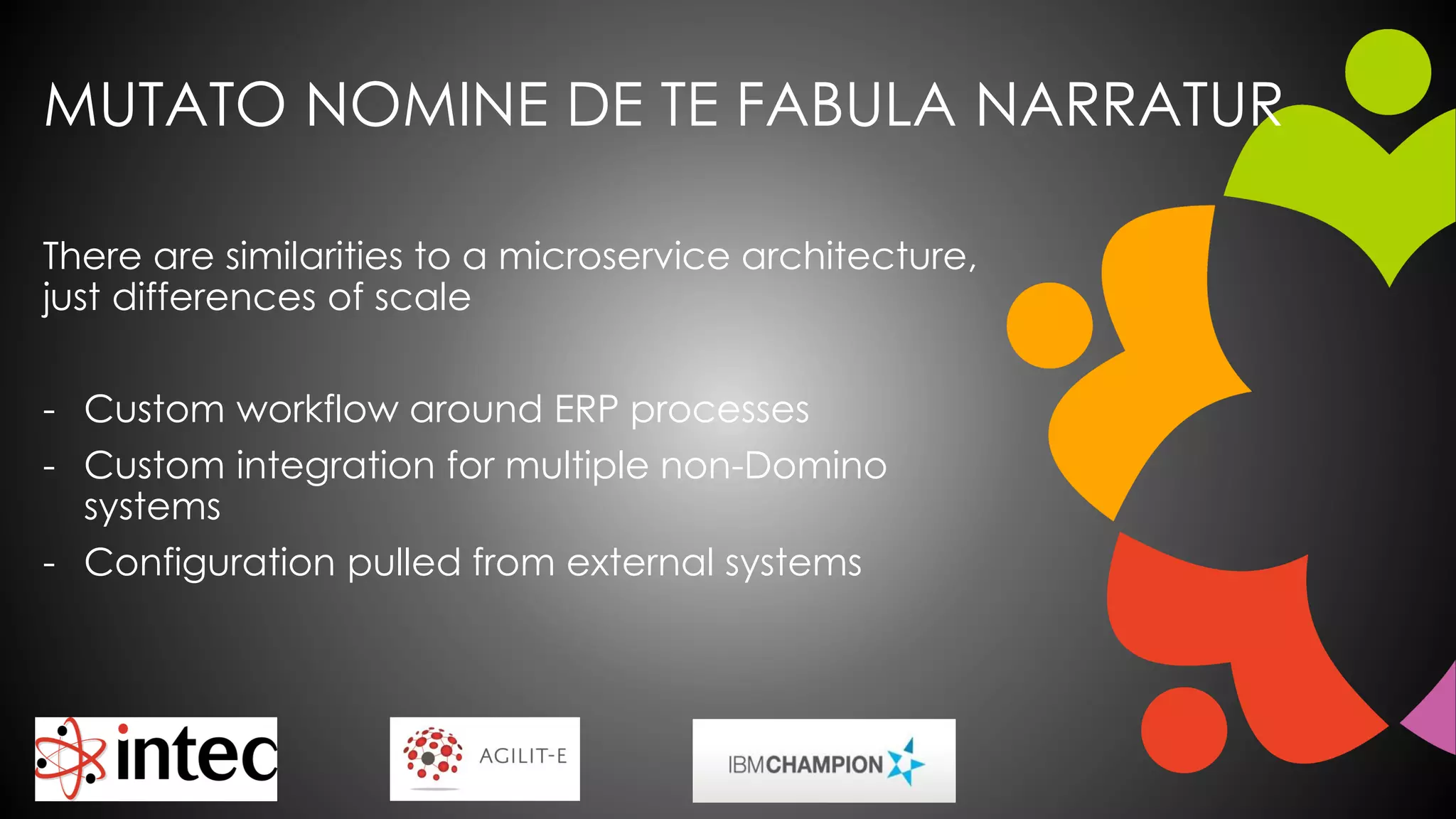 MUTATO NOMINE DE TE FABULA NARRATUR

There are similarities to a microservice architecture, just differences of scale

- Custom workflow around ERP processes
- Custom integration for multiple non-Domino systems
- Configuration pulled from external systems

intec

AGILIT-E

IBMCHAMPION